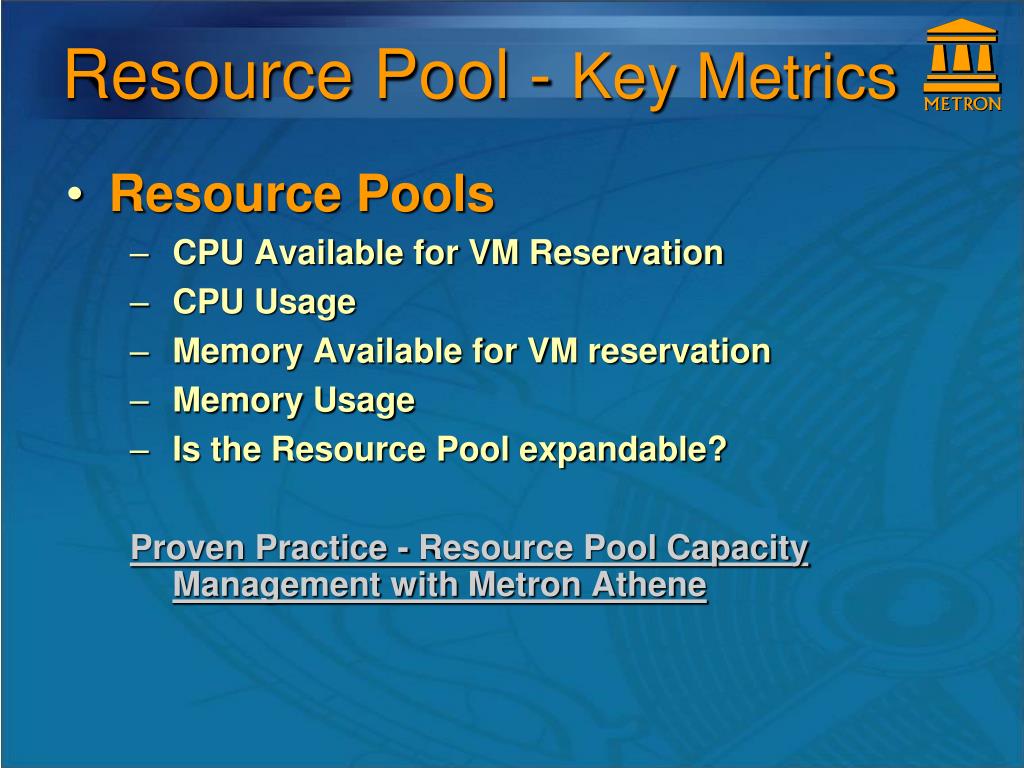 Resource Pool - Key Metrics

METRON

• Resource Pools
– CPU Available for VM Reservation
– CPU Usage
– Memory Available for VM reservation
– Memory Usage
– Is the Resource Pool expandable?

Proven Practice - Resource Pool Capacity Management with Metron Athene